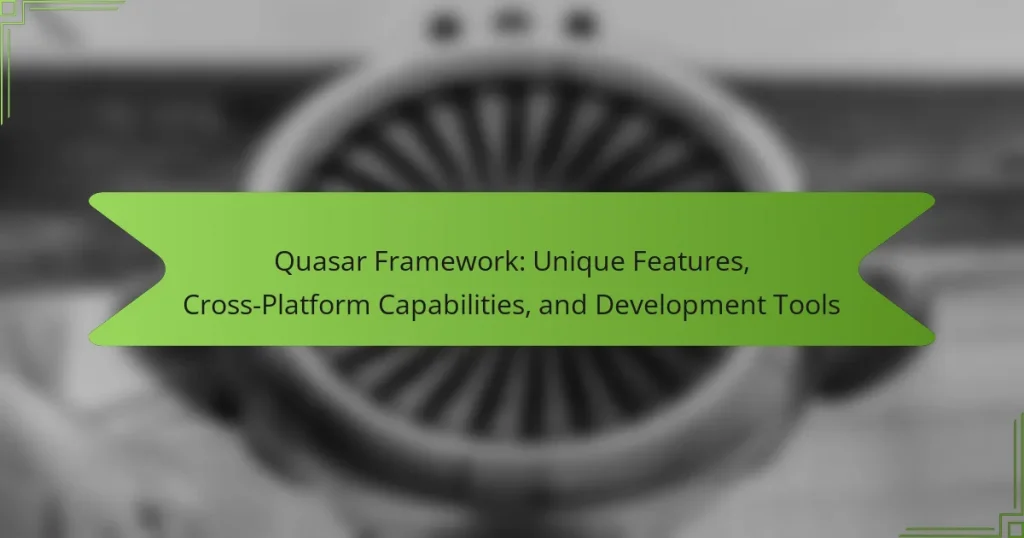 Quasar Framework: Unique Features, Cross-Platform Capabilities, and Development Tools